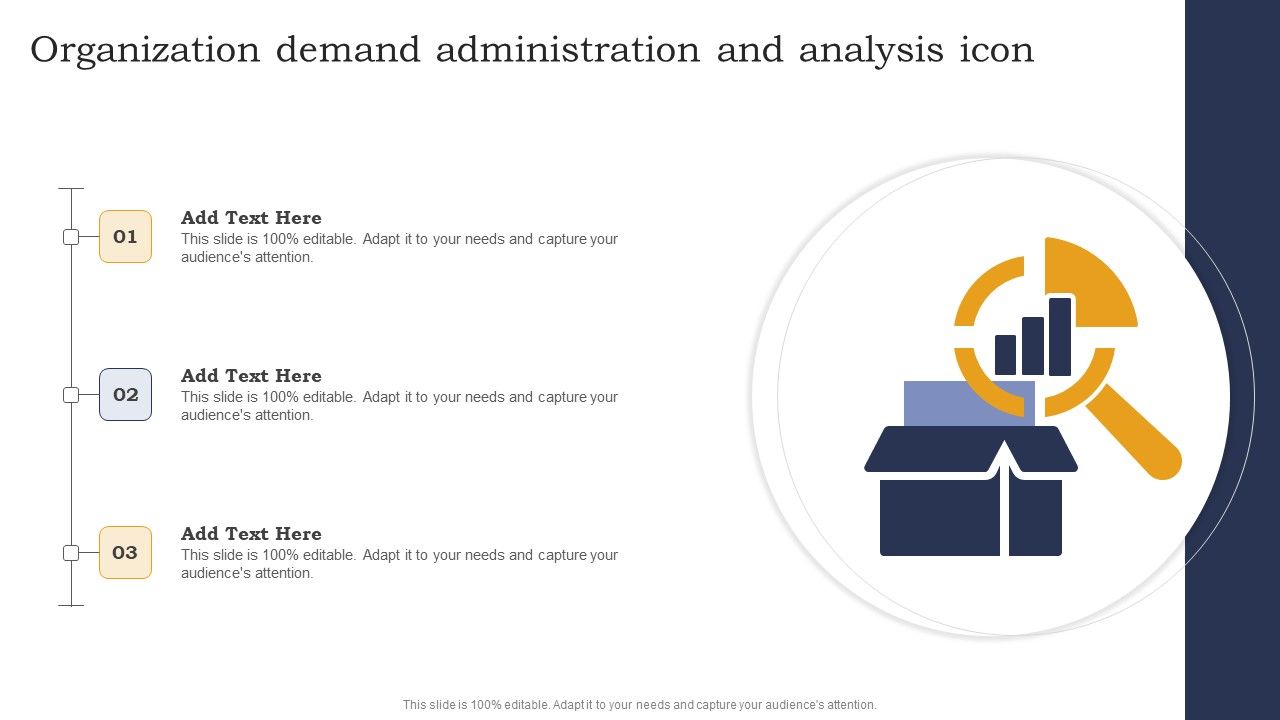 Organization demand administration and analysis icon

01

Add Text Here

This slide is 100% editable. Adapt it to your needs and capture your audience's attention.

02

Add Text Here

This slide is 100% editable. Adapt it to your needs and capture your audience's attention.

03

Add Text Here

This slide is 100% editable. Adapt it to your needs and capture your audience's attention.

This slide is 100% editable. Adapt it to your needs and capture your audience's attention.